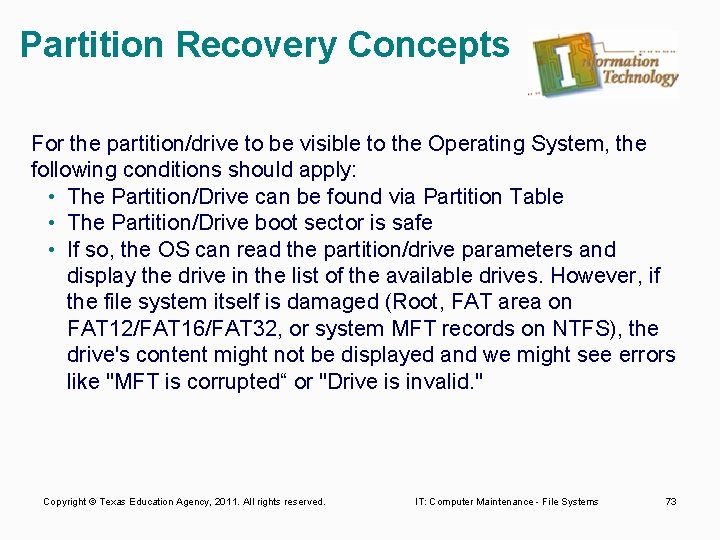 Partition Recovery Concepts

Information Technology

For the partition/drive to be visible to the Operating System, the following conditions should apply:

• The Partition/Drive can be found via Partition Table
• The Partition/Drive boot sector is safe
• If so, the OS can read the partition/drive parameters and display the drive in the list of the available drives. However, if the file system itself is damaged (Root, FAT area on FAT12/FAT16/FAT32, or system MFT records on NTFS), the drive's content might not be displayed and we might see errors like "MFT is corrupted“ or "Drive is invalid."

Copyright © Texas Education Agency, 2011. All rights reserved.

IT: Computer Maintenance - File Systems

73